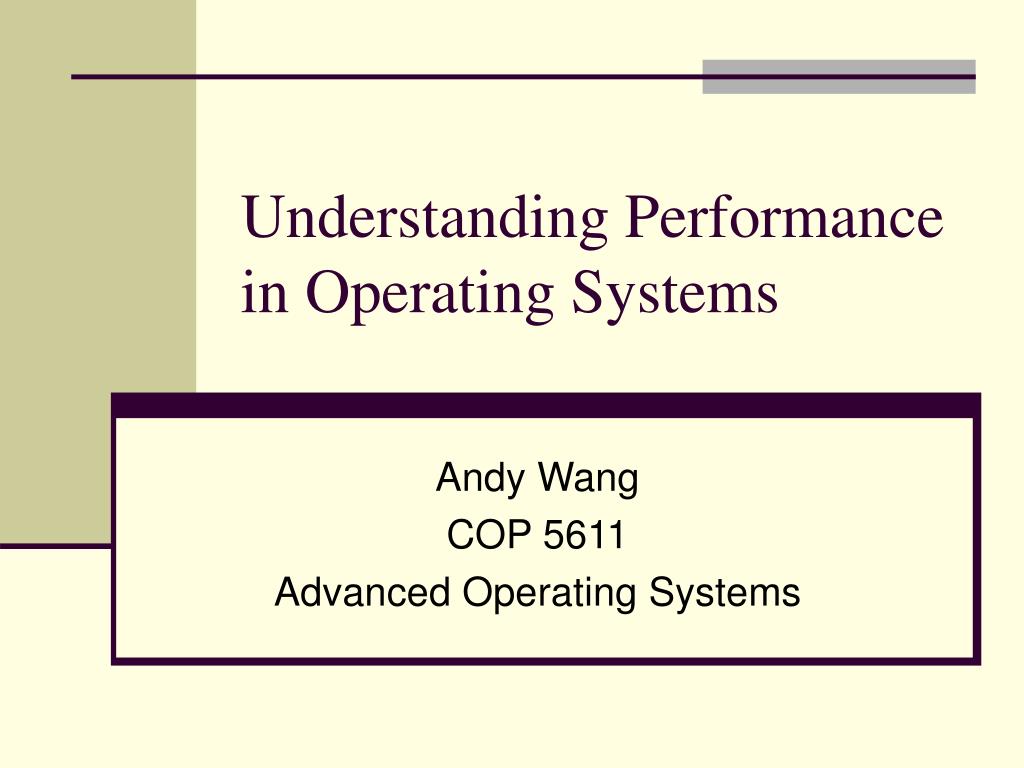 Understanding Performance in Operating Systems

Andy Wang
COP 5611
Advanced Operating Systems